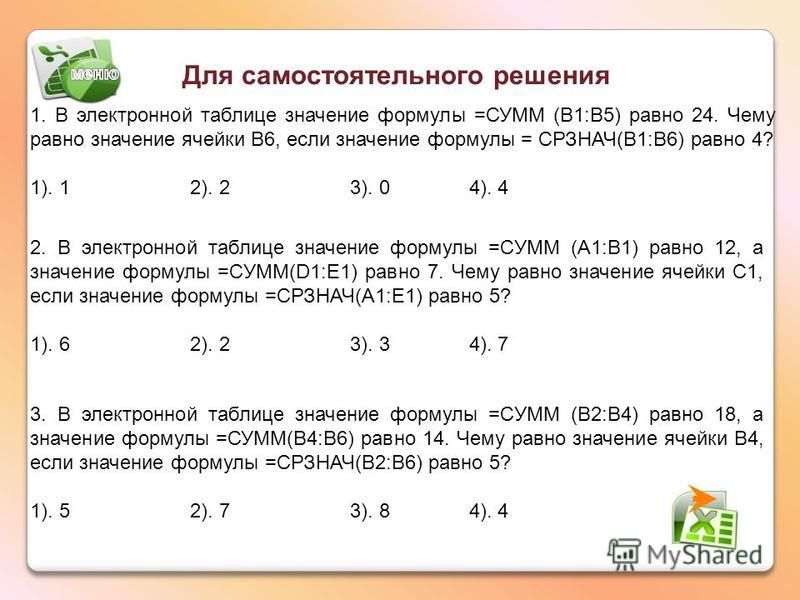 меню

Для самостоятельного решения

1. В электронной таблице значение формулы =СУММ (B1:B5) равно 24. Чему равно значение ячейки B6, если значение формулы = СРЗНАЧ(B1:B6) равно 4?

1). 1 2). 2 3). 0 4). 4

2. В электронной таблице значение формулы =СУММ (A1:B1) равно 12, а значение формулы =СУММ(D1:E1) равно 7. Чему равно значение ячейки C1, если значение формулы =СРЗНАЧ(A1:E1) равно 5?

1). 6 2). 2 3). 3 4). 7

3. В электронной таблице значение формулы =СУММ (B2:B4) равно 18, а значение формулы =СУММ(B4:B6) равно 14. Чему равно значение ячейки B4, если значение формулы =СРЗНАЧ(B2:B6) равно 5?

1). 5 2). 7 3). 8 4). 4

MyShared